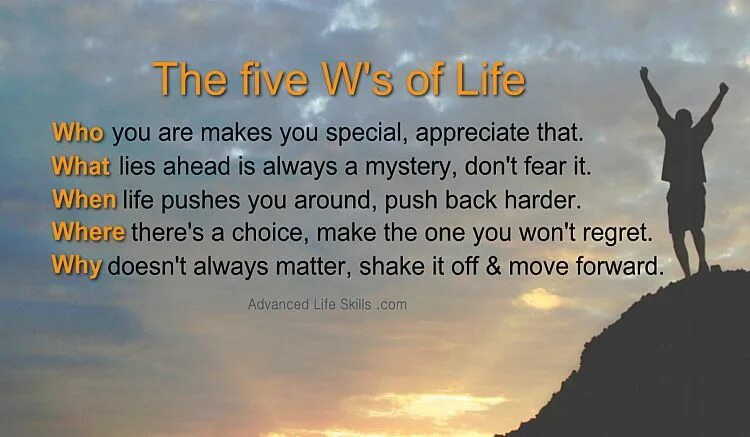 The five W's of Life

Who you are makes you special, appreciate that.
What lies ahead is always a mystery, don't fear it.
When life pushes you around, push back harder.
Where there's a choice, make the one you won't regret.
Why doesn't always matter, shake it off & move forward.

Advanced Life Skills .com